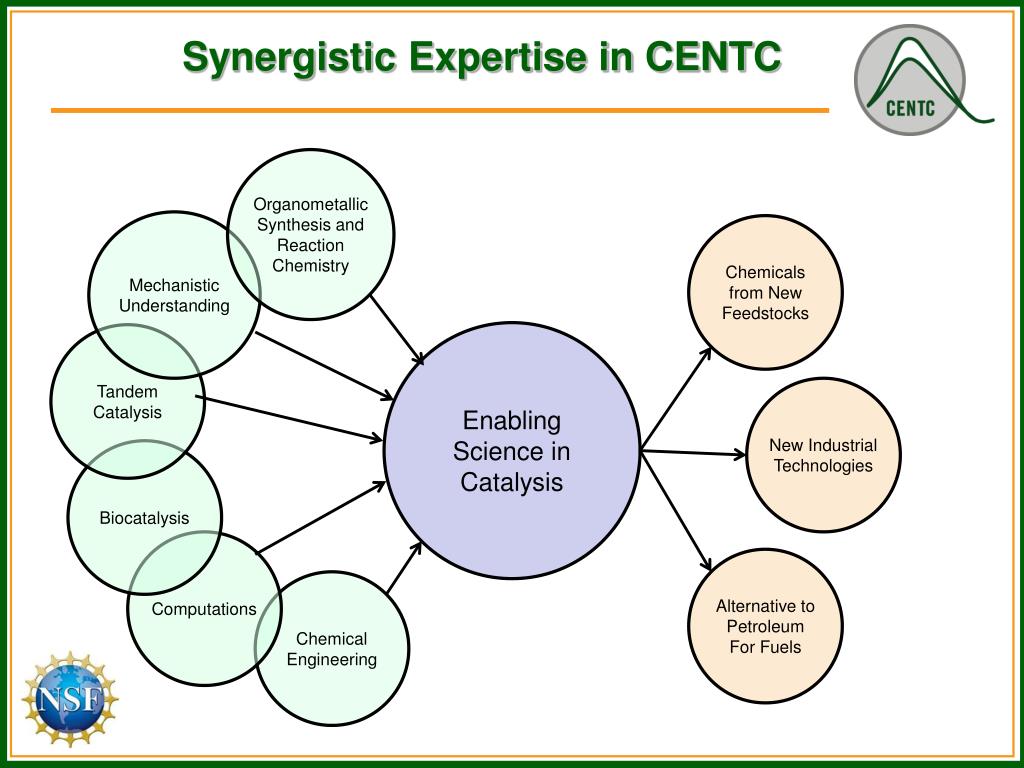 Synergistic Expertise in CENTC

CENTC

Organometallic Synthesis and Reaction Chemistry

Mechanistic Understanding

Tandem Catalysis

Biocatalysis

Computations

Chemical Engineering

Enabling Science in Catalysis

Chemicals from New Feedstocks

New Industrial Technologies

Alternative to Petroleum For Fuels

NSF